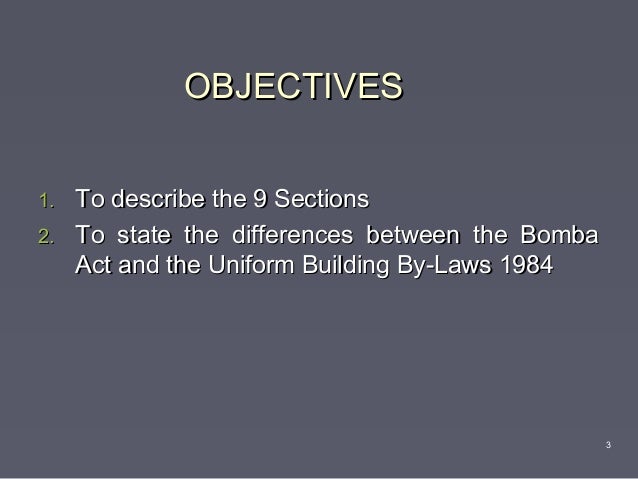 OBJECTIVES

1. To describe the 9 Sections
2. To state the differences between the Bomba Act and the Uniform Building By-Laws 1984

3